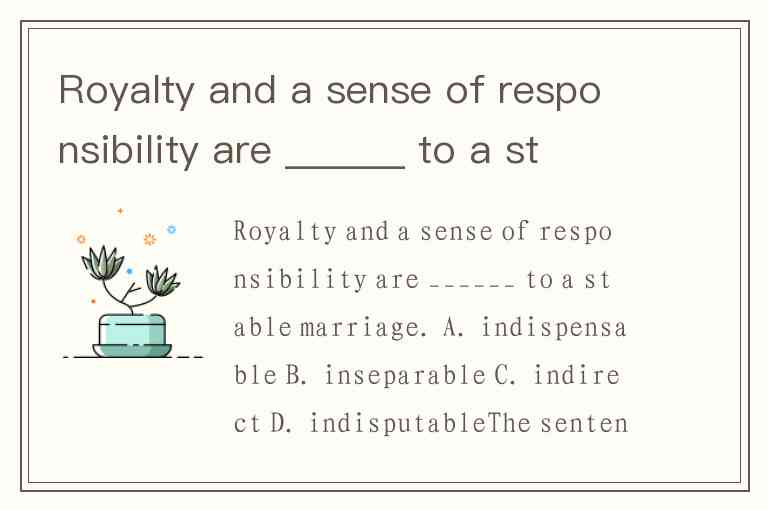 Royalty and a sense of responsibility are ______ to a st

Royalty and a sense of responsibility are ______ to a stable marriage. A. indispensable B. inseparable C. indirect D. indisputableThe senten